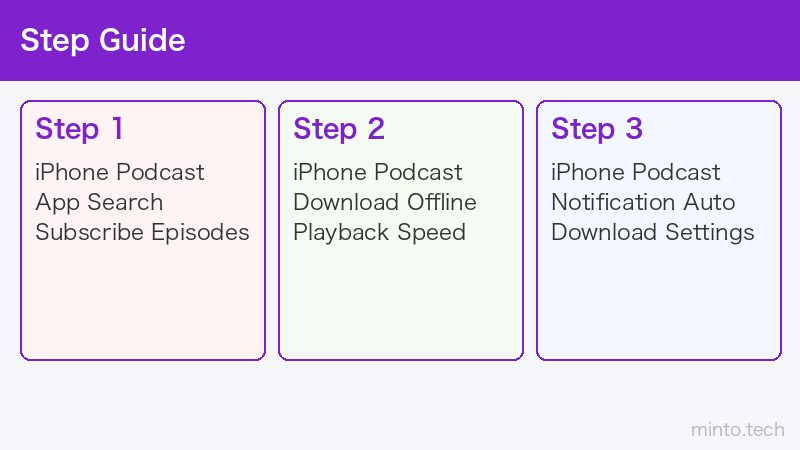 Step Guide

Step 1

iPhone Podcast App Search Subscribe Episodes

Step 2

iPhone Podcast Download Offline Playback Speed

Step 3

iPhone Podcast Notification Auto Download Settings

minto.tech